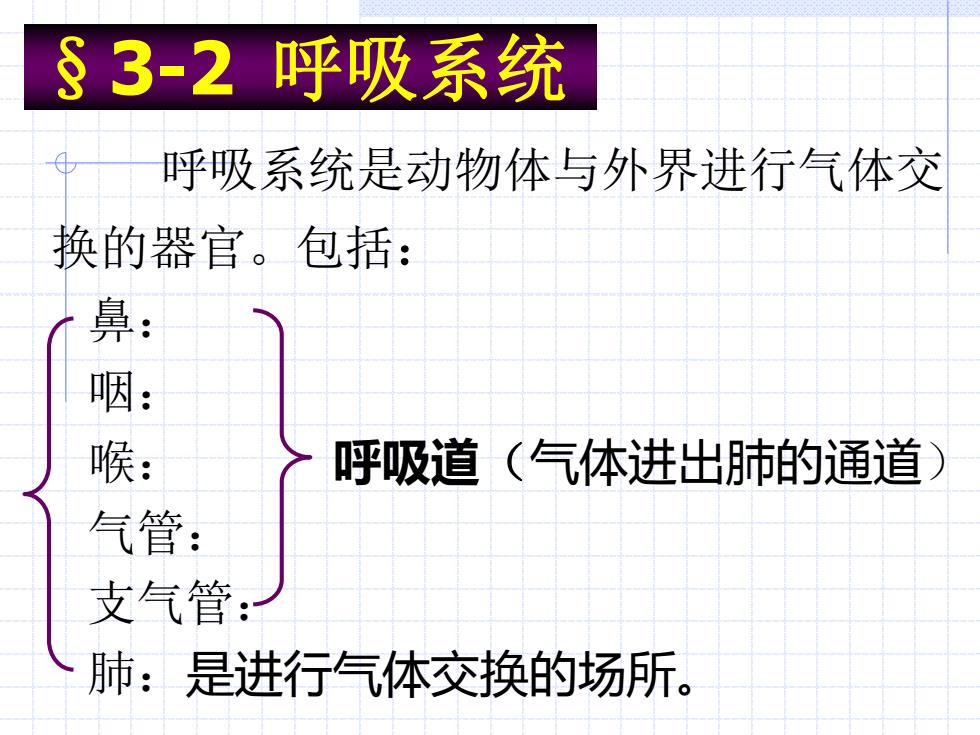 §3-2 呼吸系统

呼吸系统是动物体与外界进行气体交换的器官。包括：

鼻：
咽：
喉：
气管：
支气管：

呼吸道（气体进出肺的通道）

肺：是进行气体交换的场所。